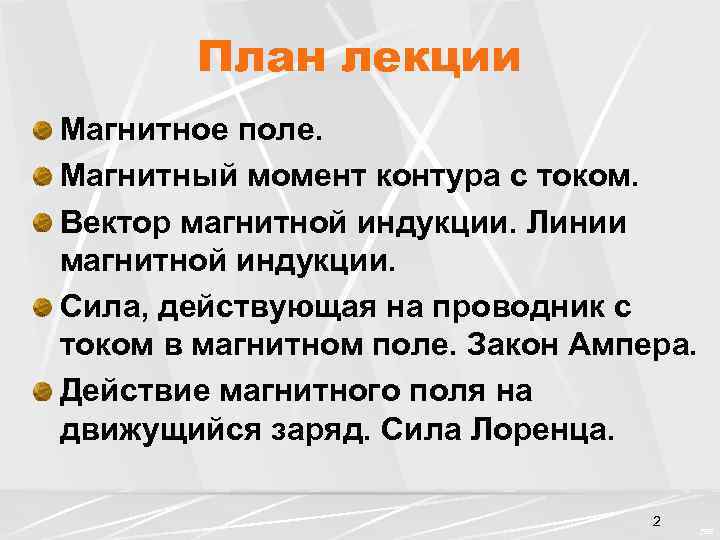 План лекции

Магнитное поле.

Магнитный момент контура с током.

Вектор магнитной индукции. Линии магнитной индукции.

Сила, действующая на проводник с током в магнитном поле. Закон Ампера.

Действие магнитного поля на движущийся заряд. Сила Лоренца.

2